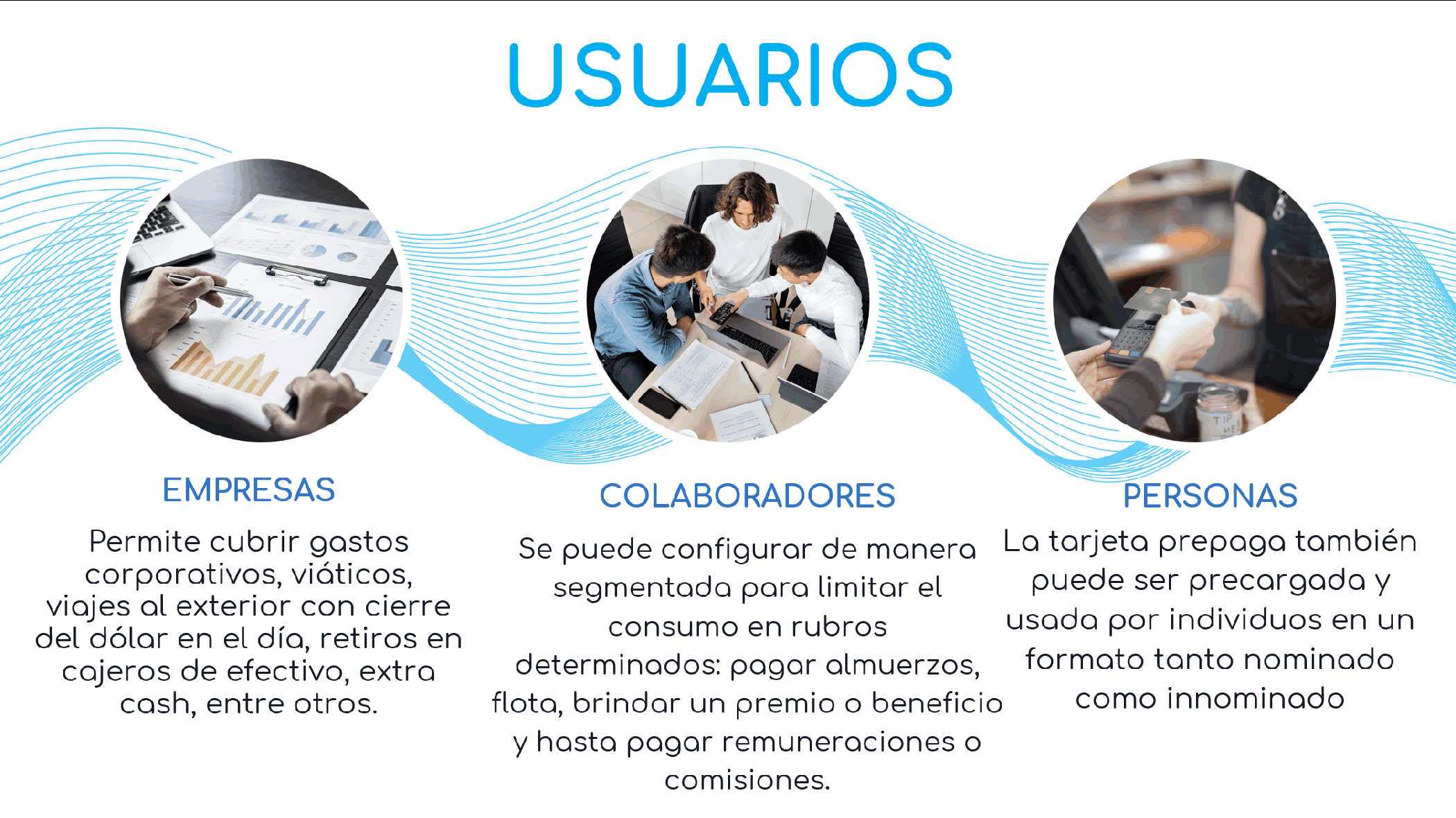 USUARIOS

EMPRESAS

Permite cubrir gastos corporativos, viáticos, viajes al exterior con cierre del dólar en el día, retiros en cajeros de efectivo, extra cash, entre otros.

COLABORADORES

Se puede configurar de manera segmentada para limitar el consumo en rubros determinados: pagar almuerzos, flota, brindar un premio o beneficio y hasta pagar remuneraciones o comisiones.

PERSONAS

La tarjeta prepaga también puede ser precargada y usada por individuos en un formato tanto nominado como innominado